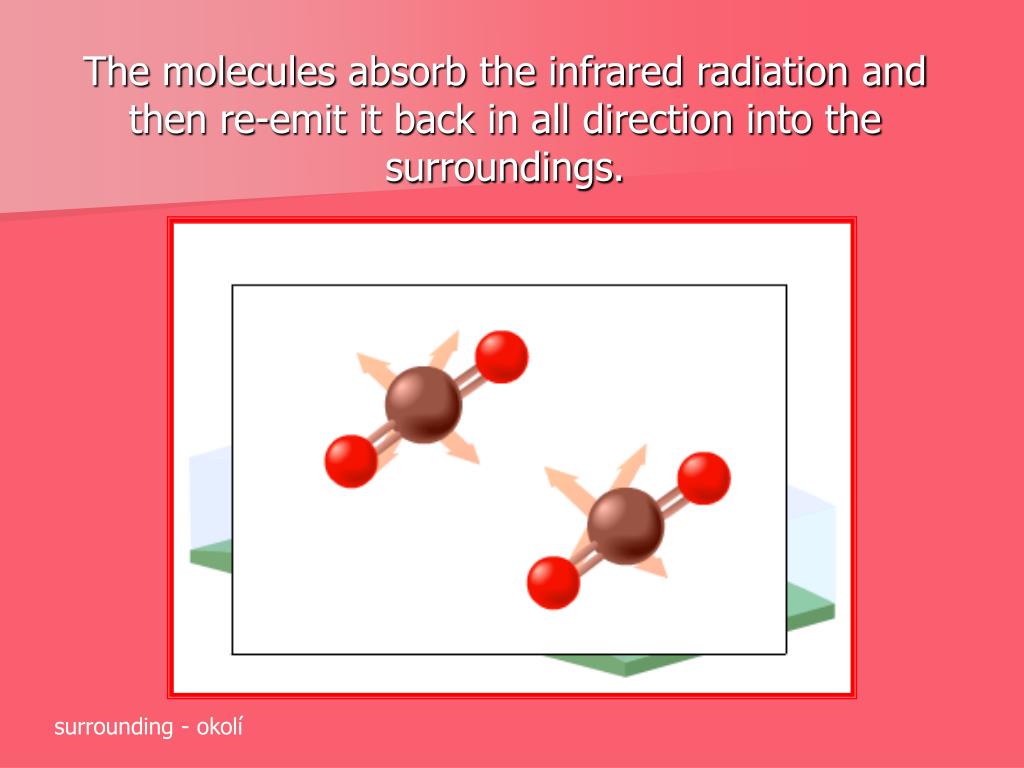 The molecules absorb the infrared radiation and then re-emit it back in all direction into the surroundings.

surrounding - okolí